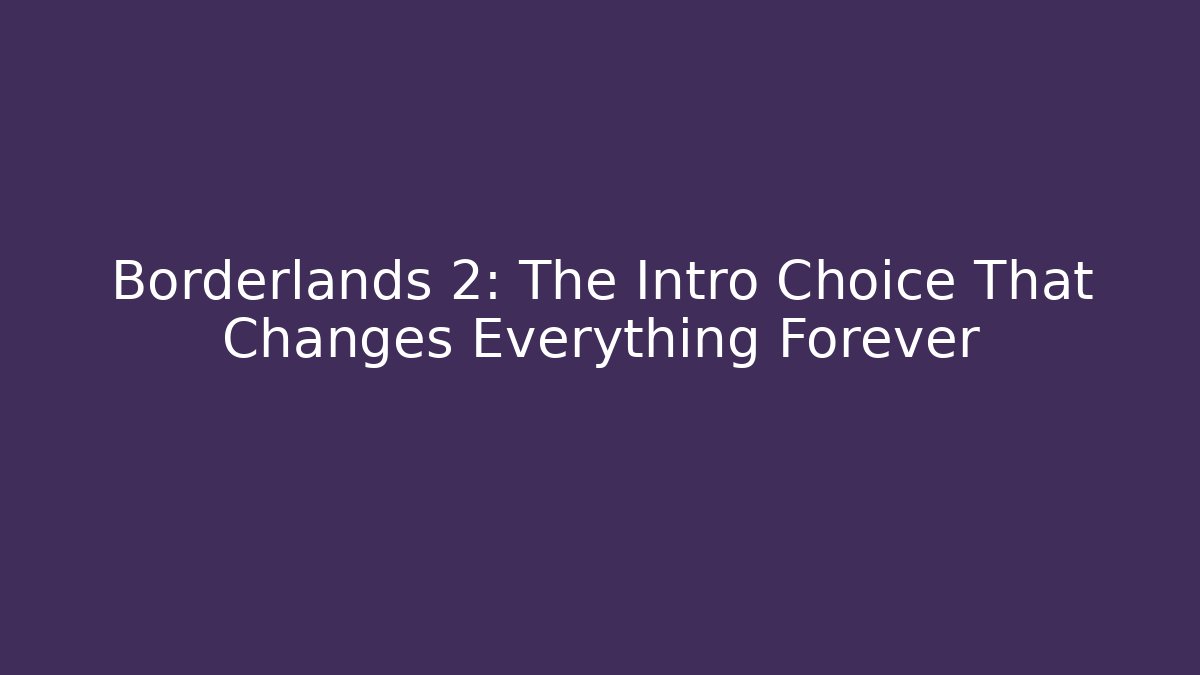 Borderlands 2: The Intro Choice That Changes Everything Forever